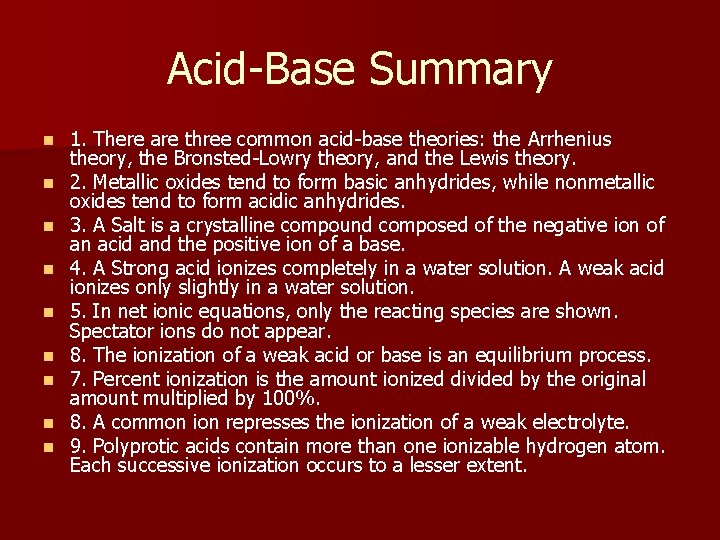 Acid-Base Summary

- 1. There are three common acid-base theories: the Arrhenius theory, the Bronsted-Lowry theory, and the Lewis theory.
- 2. Metallic oxides tend to form basic anhydrides, while nonmetallic oxides tend to form acidic anhydrides.
- 3. A Salt is a crystalline compound composed of the negative ion of an acid and the positive ion of a base.
- 4. A Strong acid ionizes completely in a water solution. A weak acid ionizes only slightly in a water solution.
- 5. In net ionic equations, only the reacting species are shown. Spectator ions do not appear.
- 8. The ionization of a weak acid or base is an equilibrium process.
- 7. Percent ionization is the amount ionized divided by the original amount multiplied by 100%.
- 8. A common ion represses the ionization of a weak electrolyte.
- 9. Polyprotic acids contain more than one ionizable hydrogen atom. Each successive ionization occurs to a lesser extent.